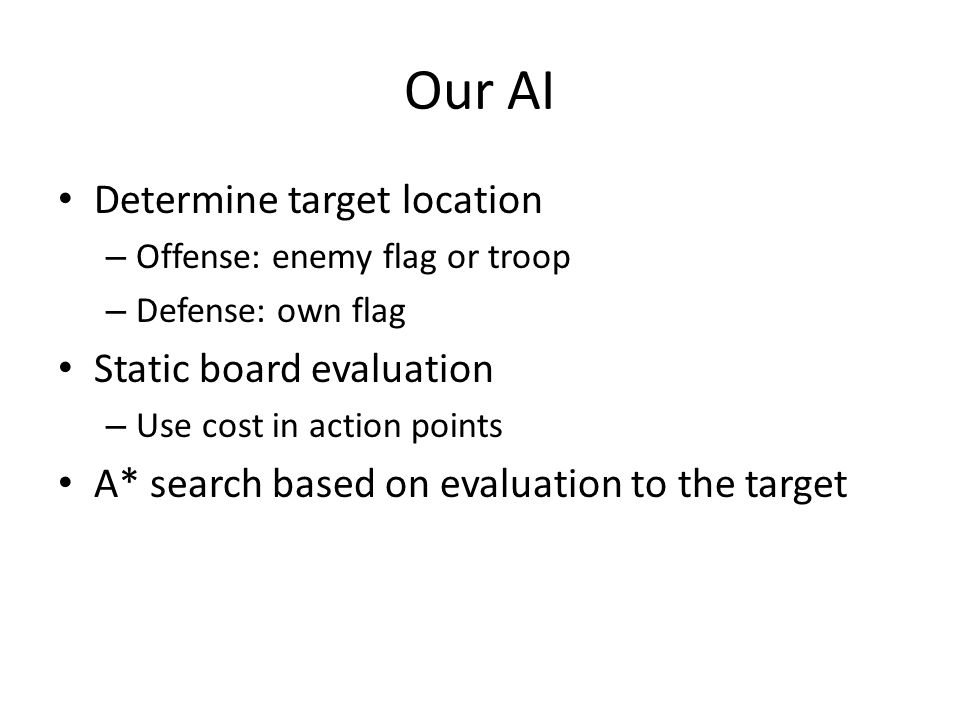 Our AI

• Determine target location
– Offense: enemy flag or troop
– Defense: own flag
• Static board evaluation
– Use cost in action points
• A* search based on evaluation to the target